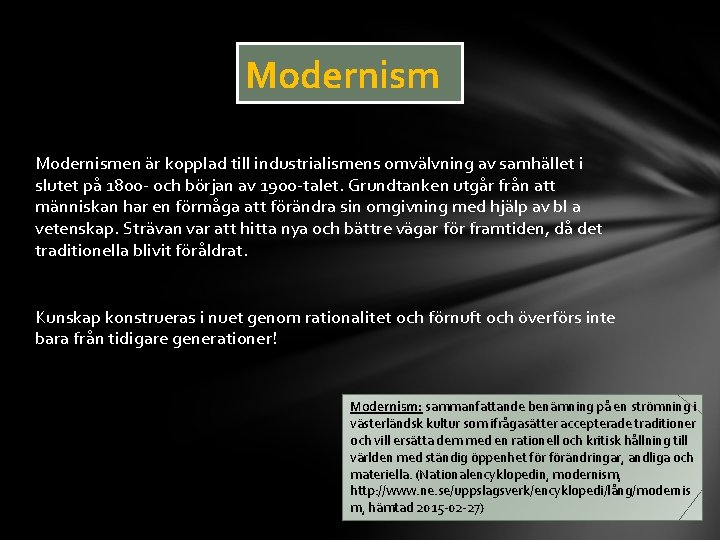 Modernism

Modernismen är kopplad till industrialismens omvälvning av samhället i slutet på 1800- och början av 1900-talet. Grundtanken utgår från att människan har en förmåga att förändra sin omgivning med hjälp av bl a vetenskap. Strävan var att hitta nya och bättre vägar för framtiden, då det traditionella blivit föråldrat.

Kunskap konstrueras i nuet genom rationalitet och förnuft och överförs inte bara från tidigare generationer!

Modernism: sammanfattande benämning på en strömning i västerländsk kultur som ifrågasätter accepterade traditioner och vill ersätta dem med en rationell och kritisk hållning till världen med ständig öppenhet för förändringar, andliga och materiella. (Nationalencyklopedin, modernism, http://www.ne.se/uppslagsverk/encyklopedi/lång/modernism, hämtad 2015-02-27)